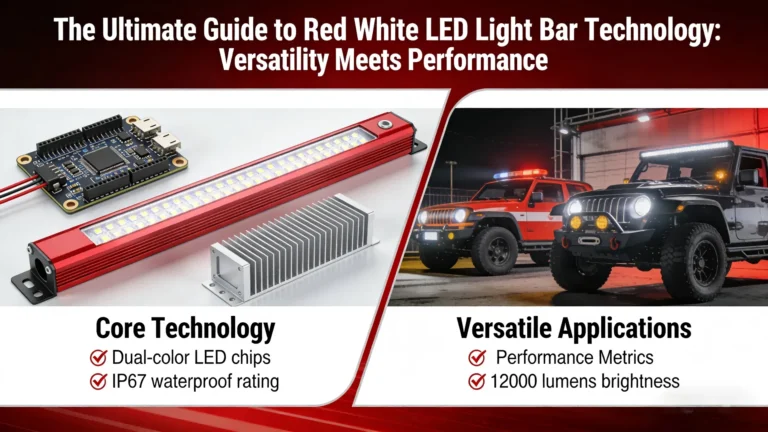 The Ultimate Guide to Red White LED Light Bar Technology: Versatility Meets Performance

Core Technology
Dual-color LED chips
IP67 waterproof rating

Versatile Applications
Performance Metrics
12000 lumens brightness